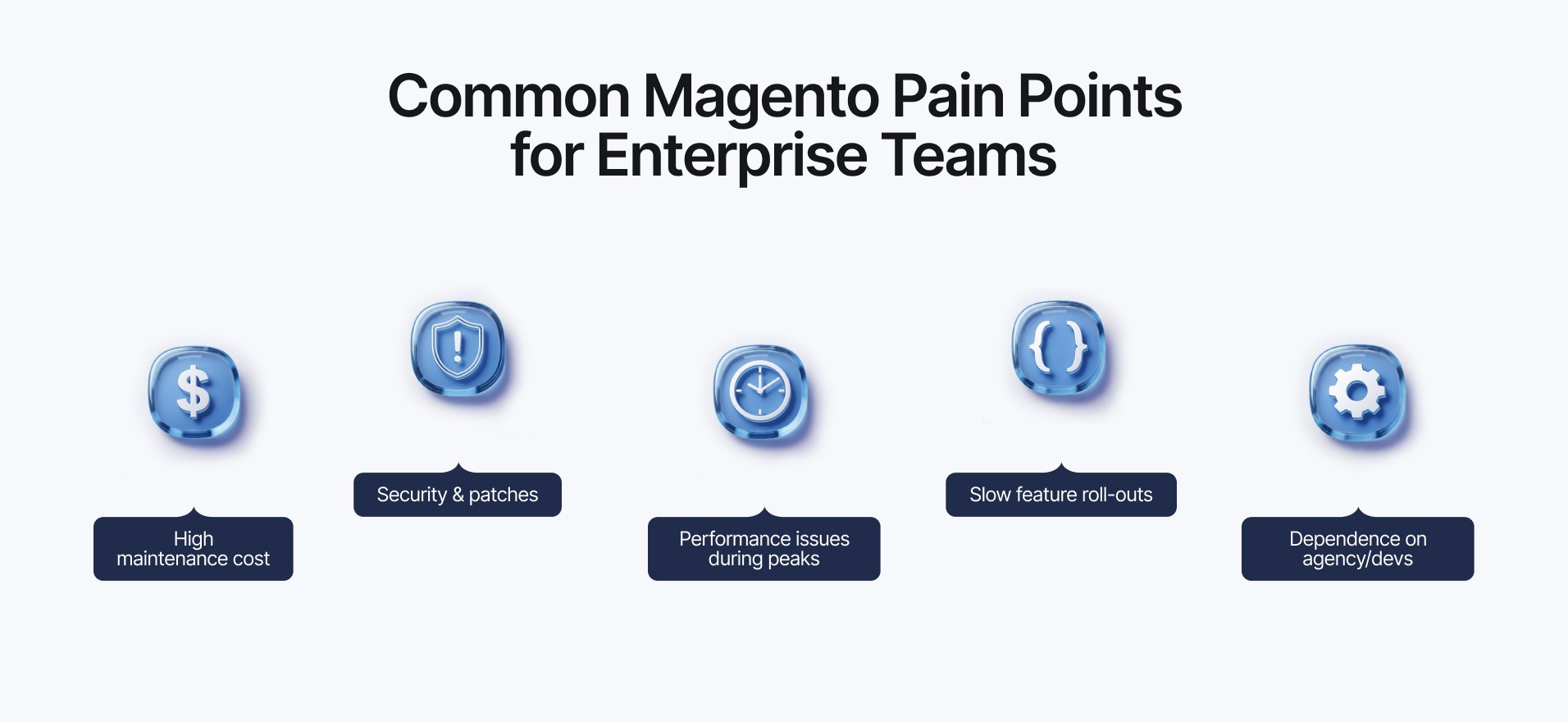 Common Magento Pain Points for Enterprise Teams

High maintenance cost

Security & patches

Performance issues during peaks

Slow feature roll-outs

Dependence on agency/devs